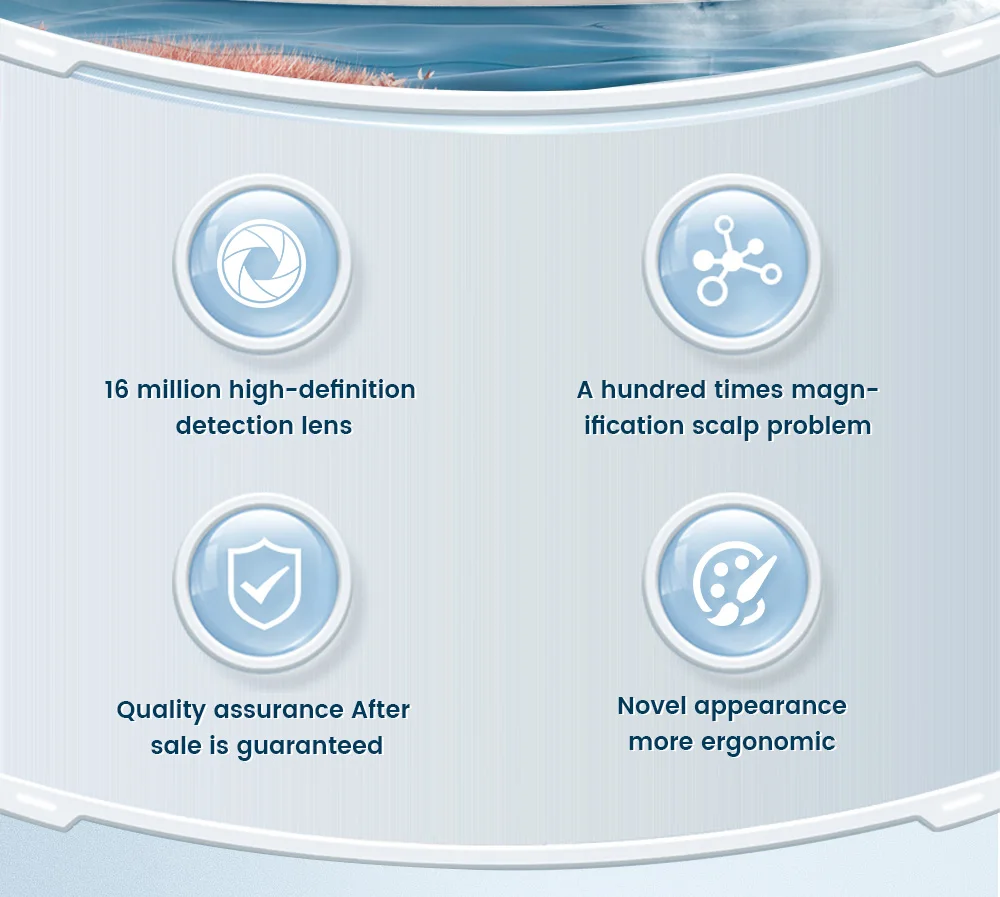 16 million high-definition detection lens

A hundred times magnification scalp problem

Quality assurance After sale is guaranteed

Novel appearance more ergonomic